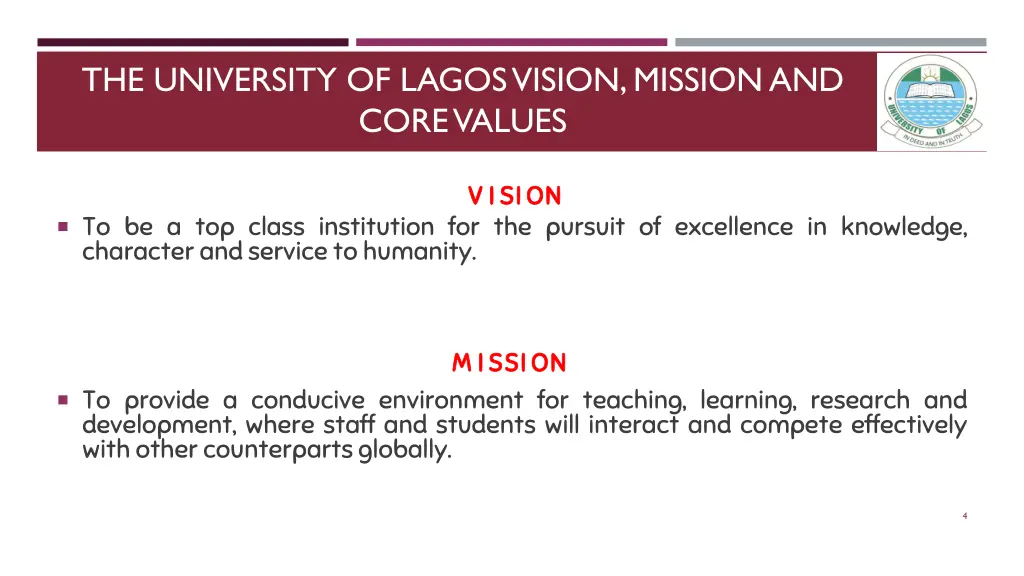 THE UNIVERSITY OF LAGOS VISION, MISSION AND CORE VALUES

UNIVERSITY OF LAGOS
IN DEED AND IN TRUTH

VISION

To be a top class institution for the pursuit of excellence in knowledge, character and service to humanity.

MISSION

To provide a conducive environment for teaching, learning, research and development, where staff and students will interact and compete effectively with other counterparts globally.

4